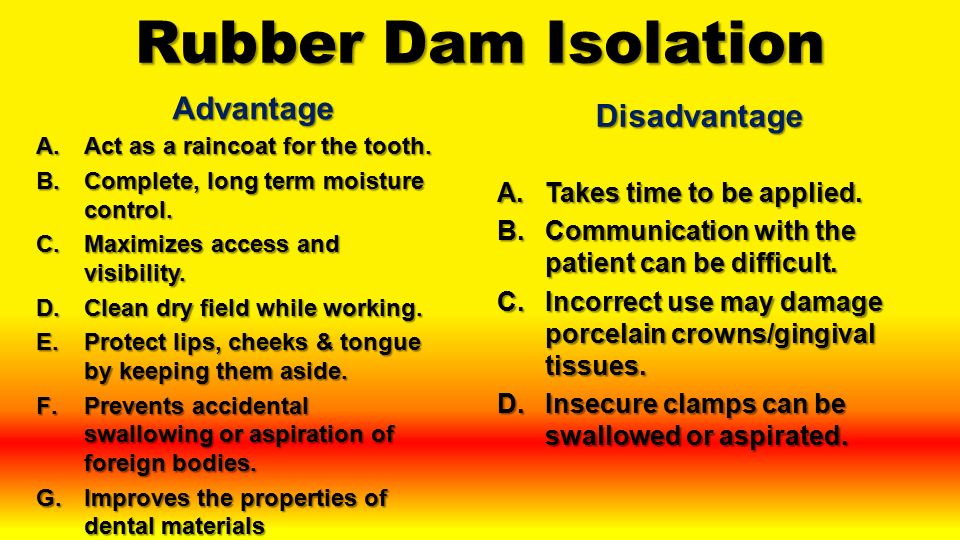 Rubber Dam Isolation

Advantage

A. Act as a raincoat for the tooth.
B. Complete, long term moisture control.
C. Maximizes access and visibility.
D. Clean dry field while working.
E. Protect lips, cheeks & tongue by keeping them aside.
F. Prevents accidental swallowing or aspiration of foreign bodies.
G. Improves the properties of dental materials

Disadvantage

A. Takes time to be applied.
B. Communication with the patient can be difficult.
C. Incorrect use may damage porcelain crowns/gingival tissues.
D. Insecure clamps can be swallowed or aspirated.